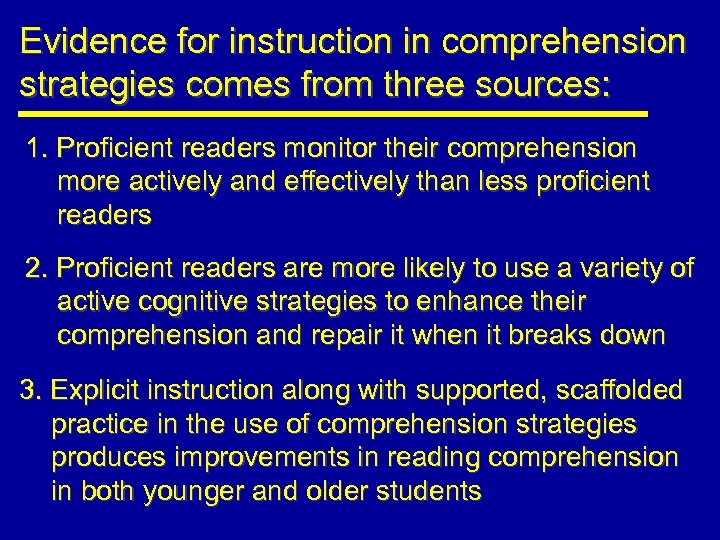 Evidence for instruction in comprehension strategies comes from three sources:

1. Proficient readers monitor their comprehension more actively and effectively than less proficient readers

2. Proficient readers are more likely to use a variety of active cognitive strategies to enhance their comprehension and repair it when it breaks down

3. Explicit instruction along with supported, scaffolded practice in the use of comprehension strategies produces improvements in reading comprehension in both younger and older students